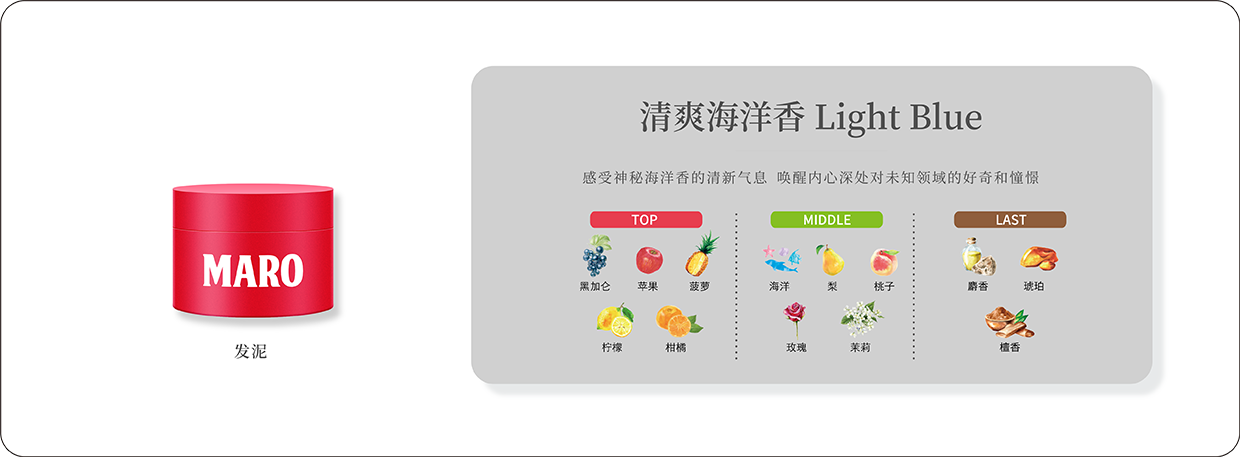 MARO

发泥

清爽海洋香 Light Blue

感受神秘海洋香的清新气息 唤醒内心深处对未知领域的好奇和憧憬

TOP

黑加仑 苹果 菠萝

柠檬 柑橘

MIDDLE

海洋 梨 桃子

玫瑰 茉莉

LAST

麝香 琥珀

檀香